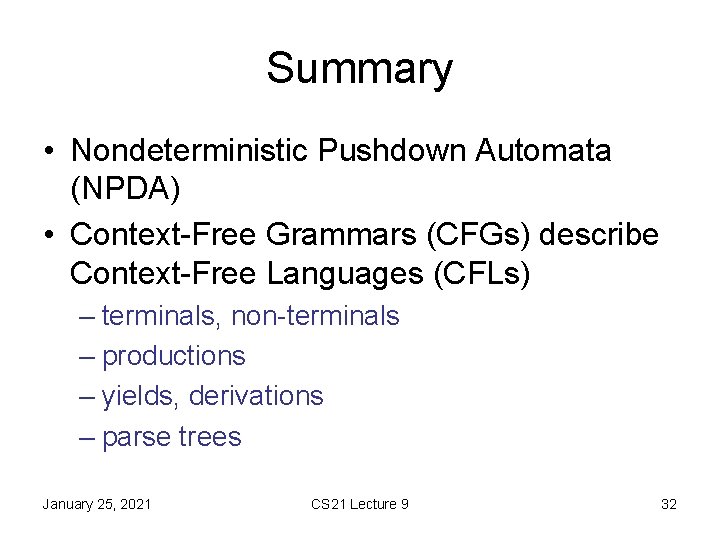 Summary

• Nondeterministic Pushdown Automata (NPDA)
• Context-Free Grammars (CFGs) describe Context-Free Languages (CFLs)
– terminals, non-terminals
– productions
– yields, derivations
– parse trees

January 25, 2021

CS21 Lecture 9

32